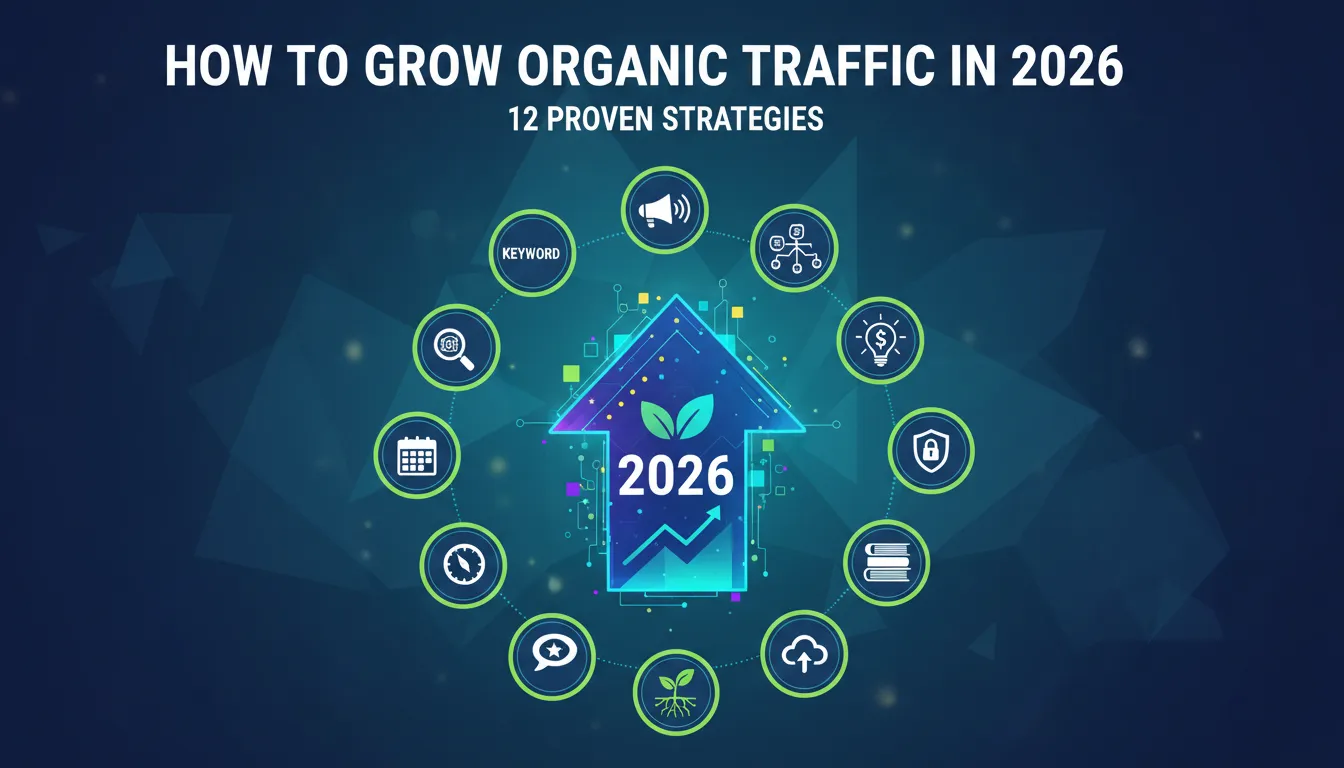 HOW TO GROW ORGANIC TRAFFIC IN 2026
12 PROVEN STRATEGIES

KEYWORD

2026